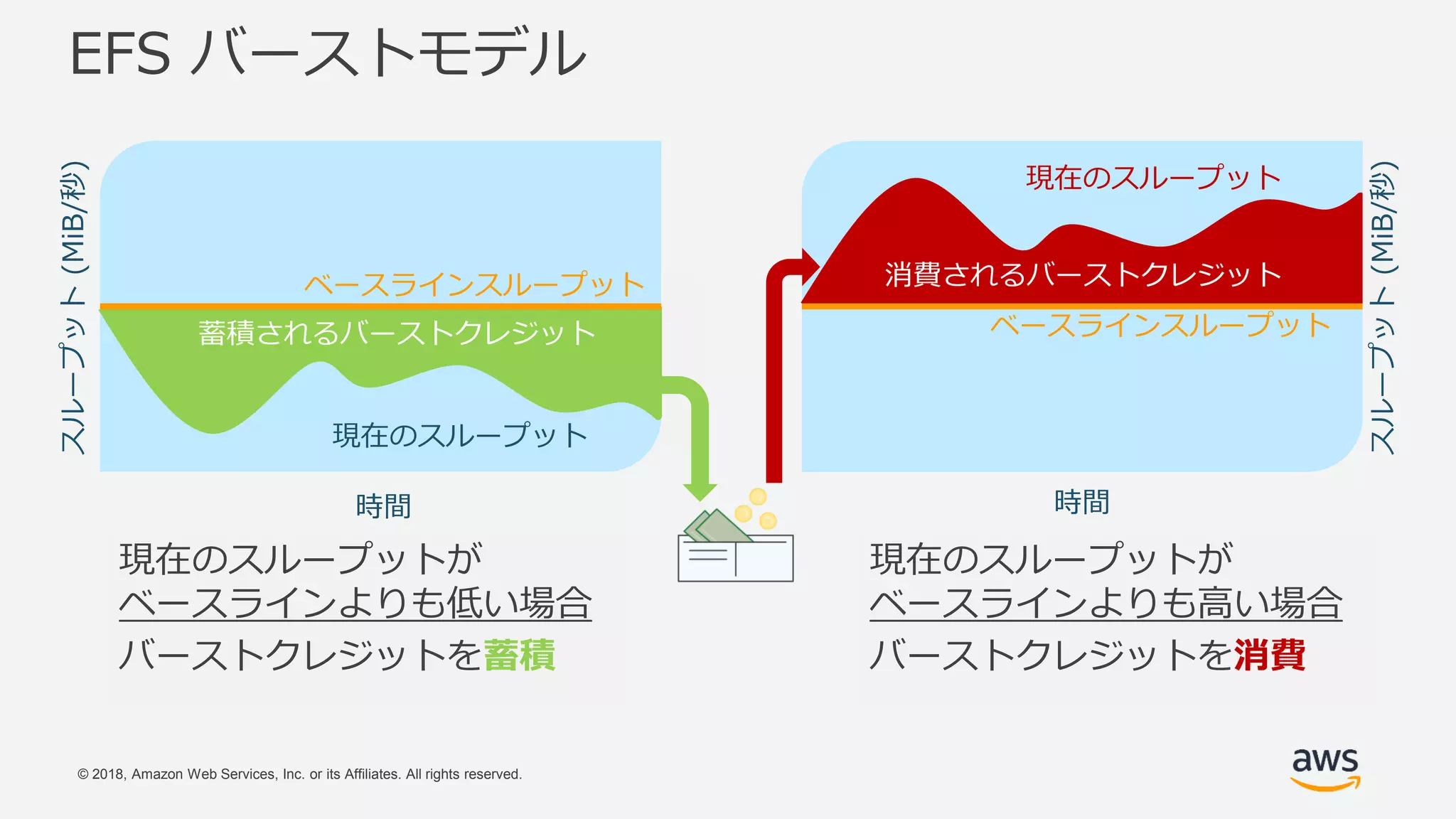 EFS バーストモデル

スループット (MiB/秒)

ベースラインスループット

蓄積されるバーストクレジット

現在のスループット

時間

現在のスループットが
ベースラインよりも低い場合
バーストクレジットを蓄積

現在のスループット

消費されるバーストクレジット

ベースラインスループット

スループット (MiB/秒)

時間

現在のスループットが
ベースラインよりも高い場合
バーストクレジットを消費

© 2018, Amazon Web Services, Inc. or its Affiliates. All rights reserved.

aws